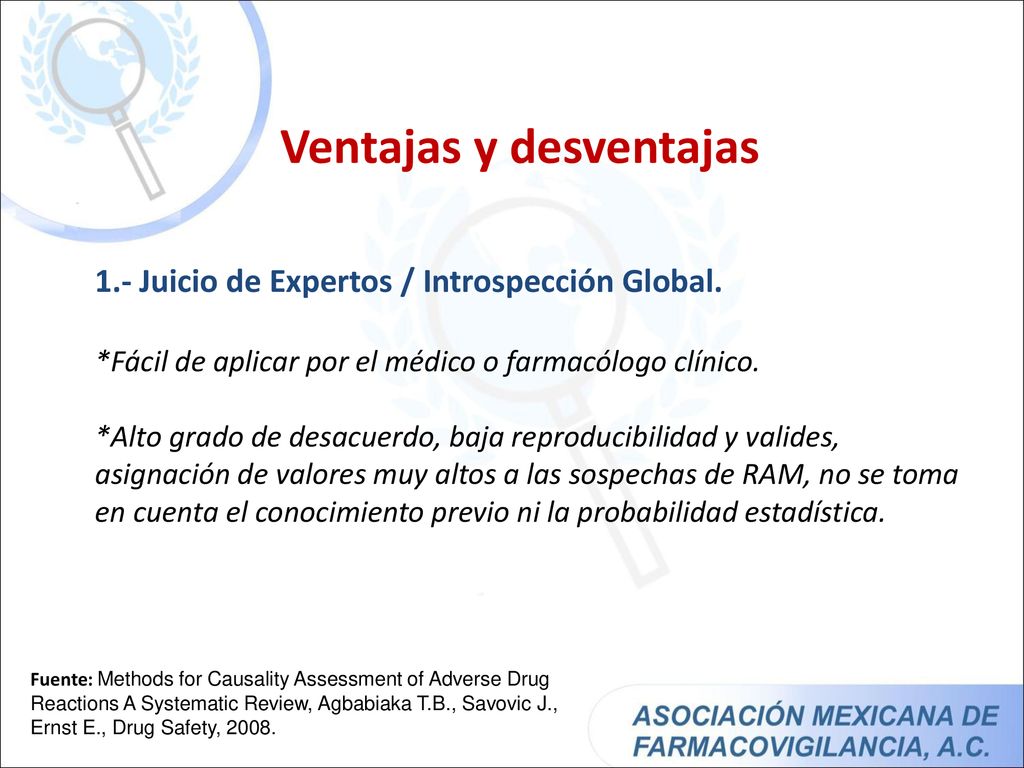 Ventajas y desventajas

1.- Juicio de Expertos / Introspección Global.

*Fácil de aplicar por el médico o farmacólogo clínico.

*Alto grado de desacuerdo, baja reproducibilidad y valides, asignación de valores muy altos a las sospechas de RAM, no se toma en cuenta el conocimiento previo ni la probabilidad estadística.

Fuente: Methods for Causality Assessment of Adverse Drug Reactions A Systematic Review, Agbabiaka T.B., Savovic J., Ernst E., Drug Safety, 2008.

ASOCIACIÓN MEXICANA DE FARMACOVIGILANCIA, A.C.